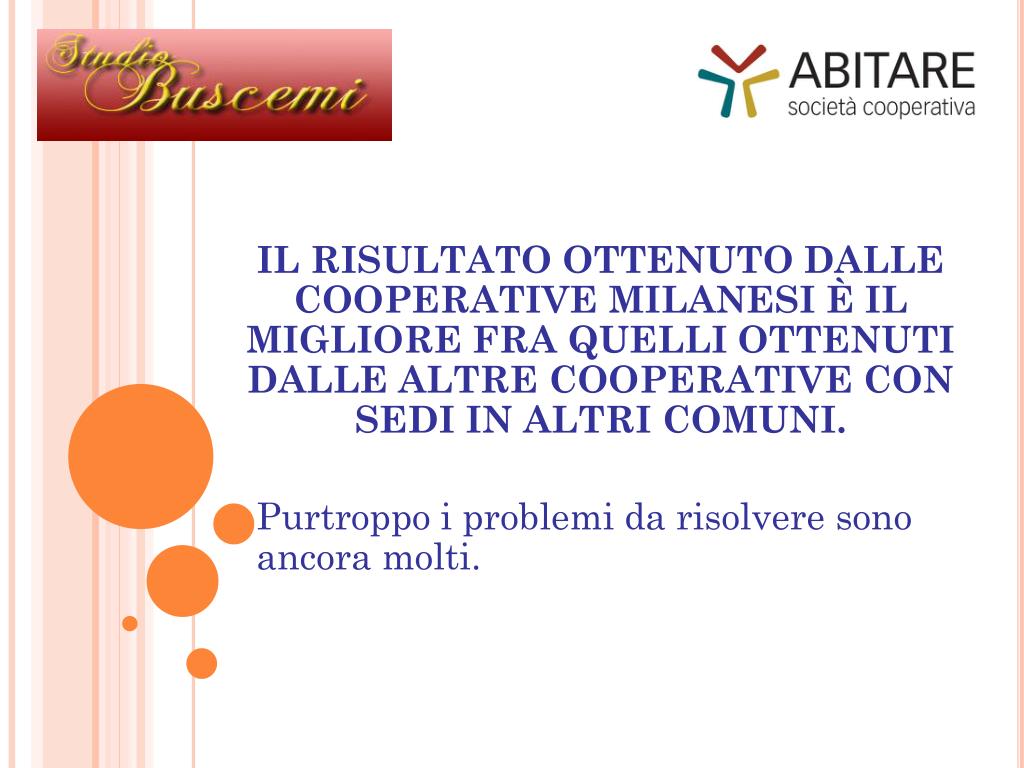 Studio Buscemi

ABITARE
società cooperativa

IL RISULTATO OTTENUTO DALLE COOPERATIVE MILANESI È IL MIGLIORE FRA QUELLI OTTENUTI DALLE ALTRE COOPERATIVE CON SEDI IN ALTRI COMUNI.

Purtroppo i problemi da risolvere sono ancora molti.